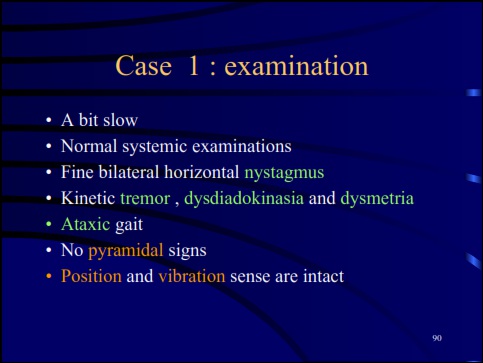 Case 1 : examination

• A bit slow
• Normal systemic examinations
• Fine bilateral horizontal nystagmus
• Kinetic tremor , dysdiadokinasia and dysmetria
• Ataxic gait
• No pyramidal signs
• Position and vibration sense are intact

90